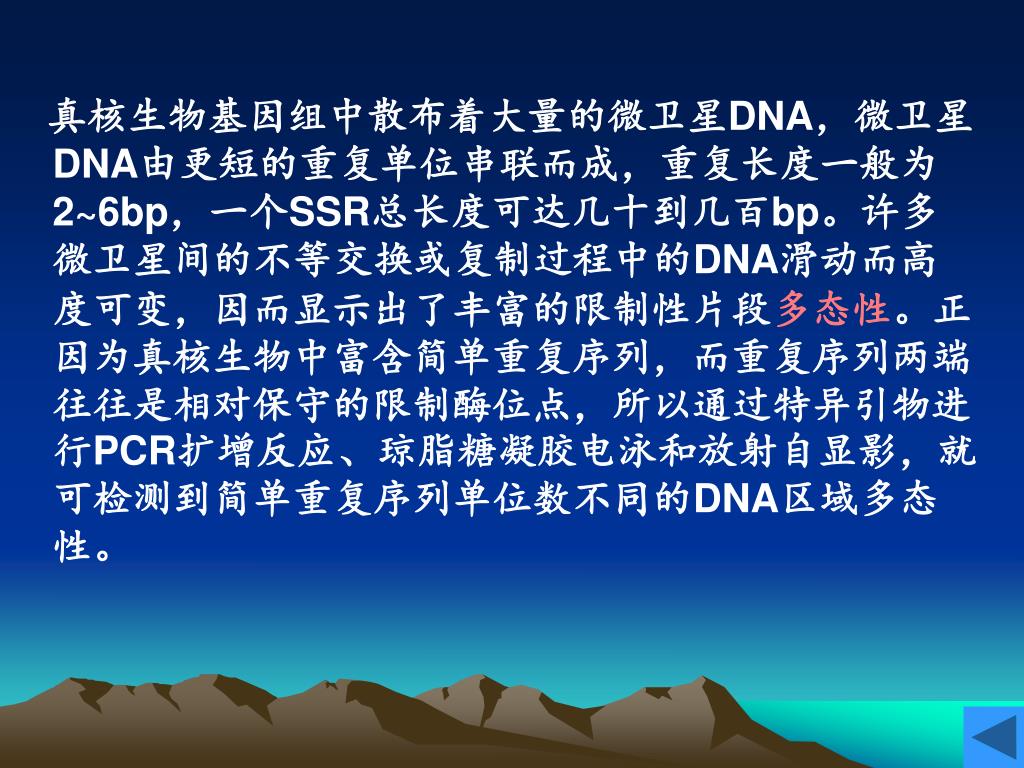 真核生物基因组中散布着大量的微卫星DNA，微卫星DNA由更短的重复单位串联而成，重复长度一般为2~6bp，一个SSR总长度可达几十到几百bp。许多微卫星间的不等交换或复制过程中的DNA滑动而高度可变，因而显示出了丰富的限制性片段多态性。正因为真核生物中富含简单重复序列，而重复序列两端往往是相对保守的限制酶位点，所以通过特异引物进行PCR扩增反应、琼脂糖凝胶电泳和放射自显影，就可检测到简单重复序列单位数不同的DNA区域多态性。